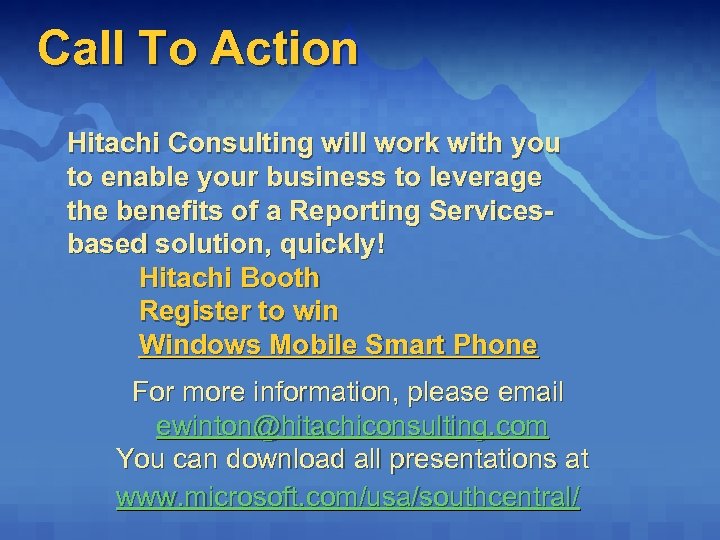 Call To Action

Hitachi Consulting will work with you to enable your business to leverage the benefits of a Reporting Services-based solution, quickly!

Hitachi Booth
Register to win
Windows Mobile Smart Phone

For more information, please email
ewinton@hitachiconsulting.com
You can download all presentations at
www.microsoft.com/usa/southcentral/